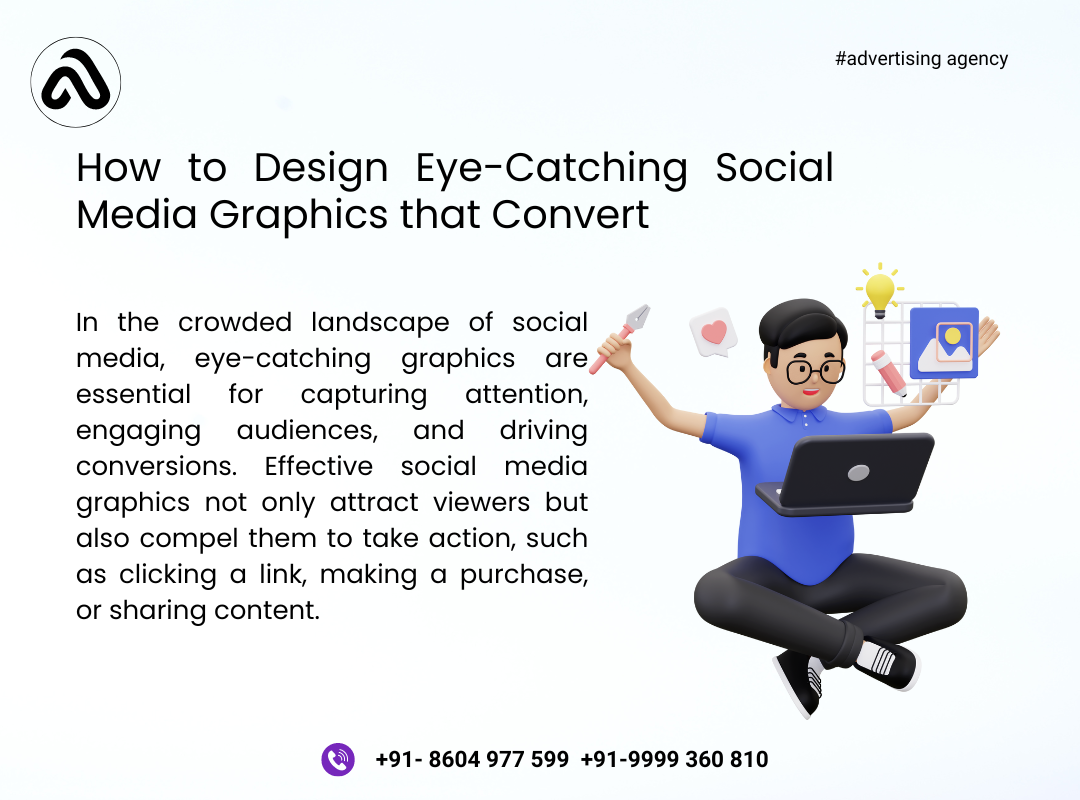 #advertising agency

How to Design Eye-Catching Social Media Graphics that Convert

In the crowded landscape of social media, eye-catching graphics are essential for capturing attention, engaging audiences, and driving conversions. Effective social media graphics not only attract viewers but also compel them to take action, such as clicking a link, making a purchase, or sharing content.

+91- 8604 977 599 +91-9999 360 810